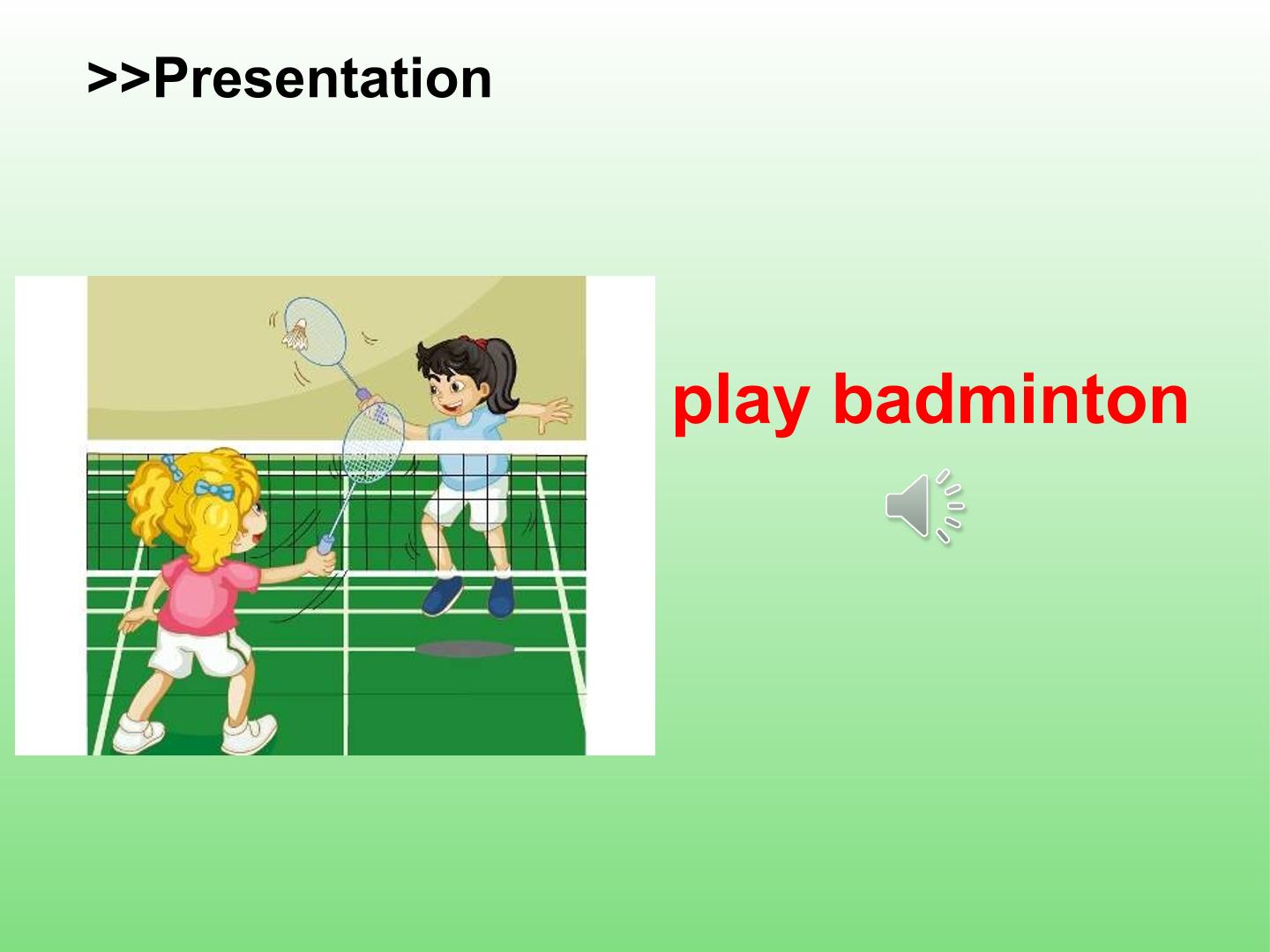 >>Presentation

play badminton